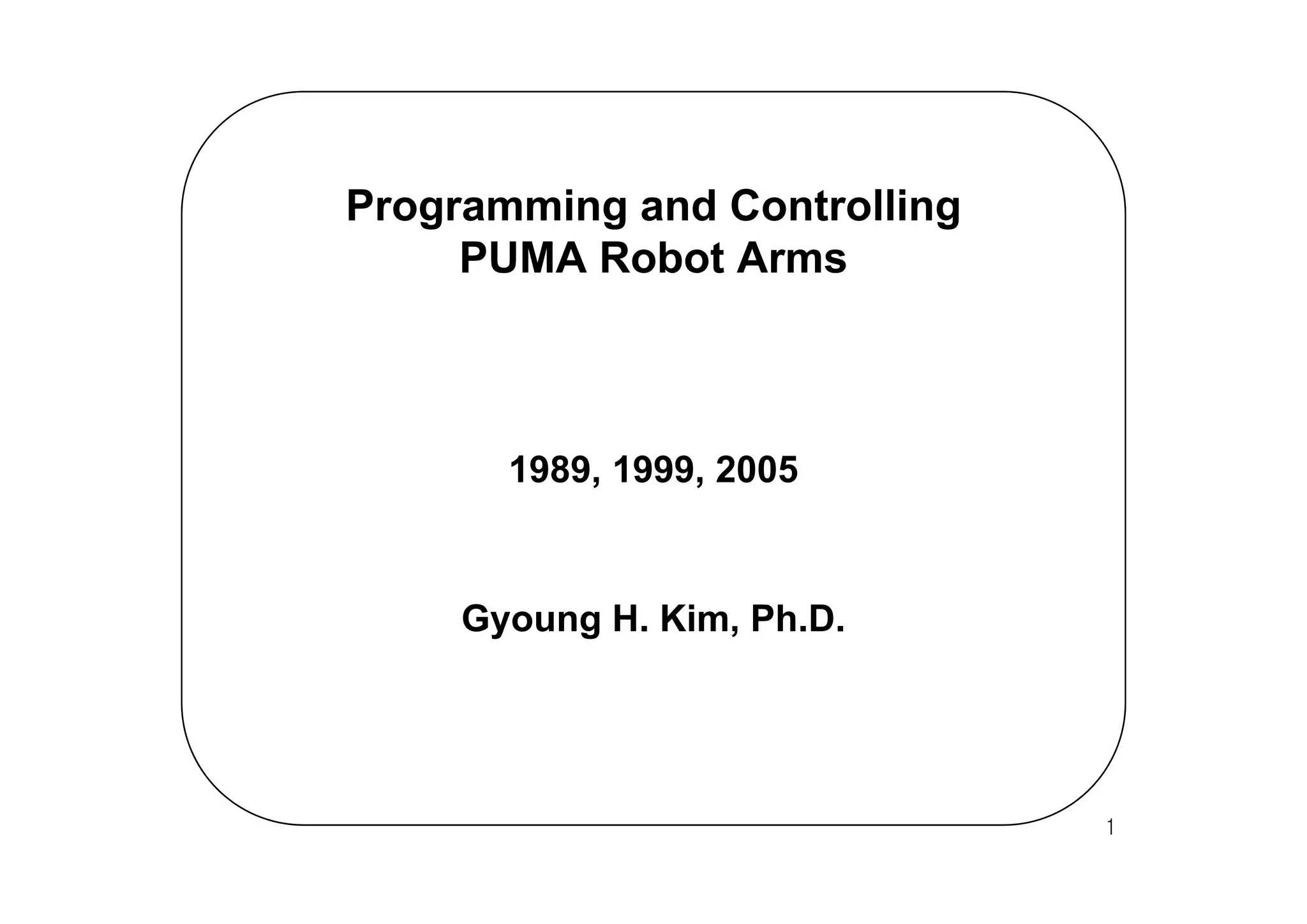 Programming and Controlling
PUMA Robot Arms

1989, 1999, 2005

Gyoung H. Kim, Ph.D.

1